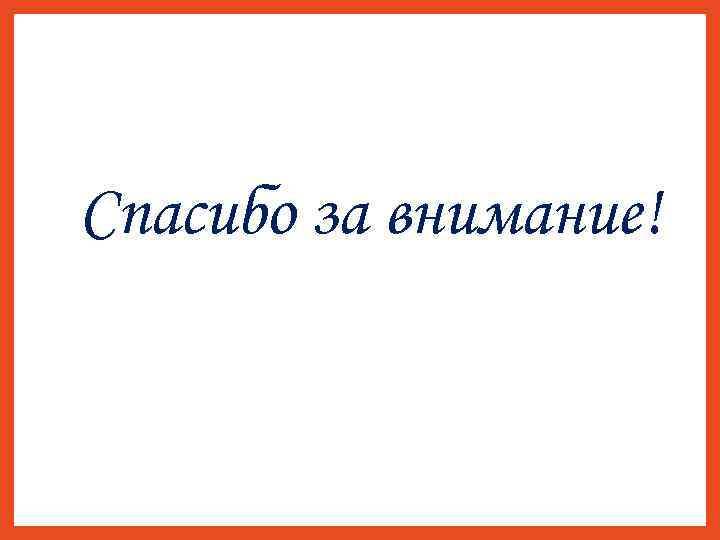 Спасибо за внимание!